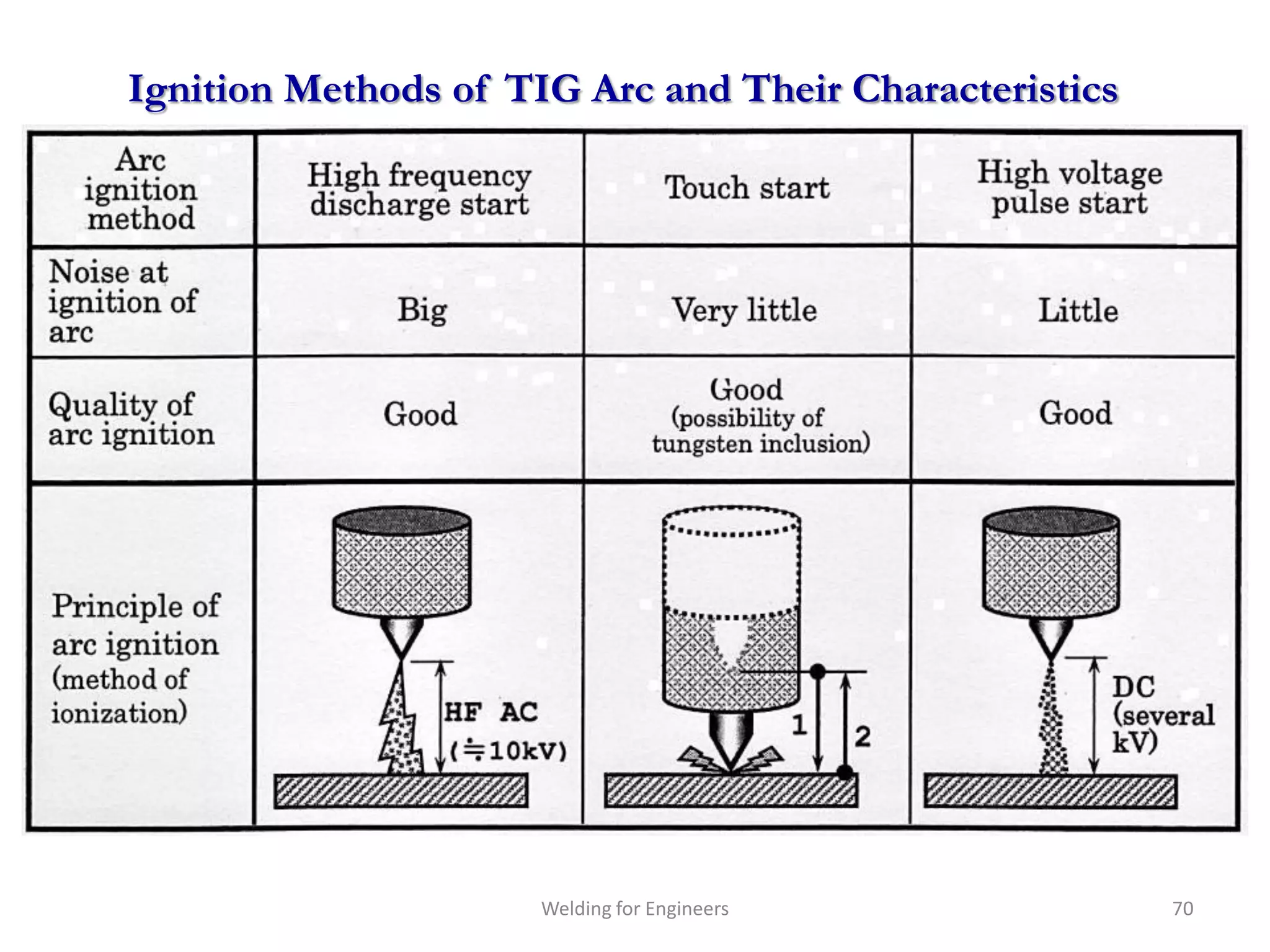 Ignition Methods of TIG Arc and Their Characteristics

| Arc ignition method | High frequency discharge start | Touch start | High voltage pulse start |
|---|---|---|---|
| Noise at ignition of arc | Big | Very little | Little |
| Quality of arc ignition | Good | Good (possibility of tungsten inclusion) | Good |
| Principle of arc ignition (method of ionization) | HF AC (≒10kV) | 1 2 | DC (several kV) |

Welding for Engineers

70